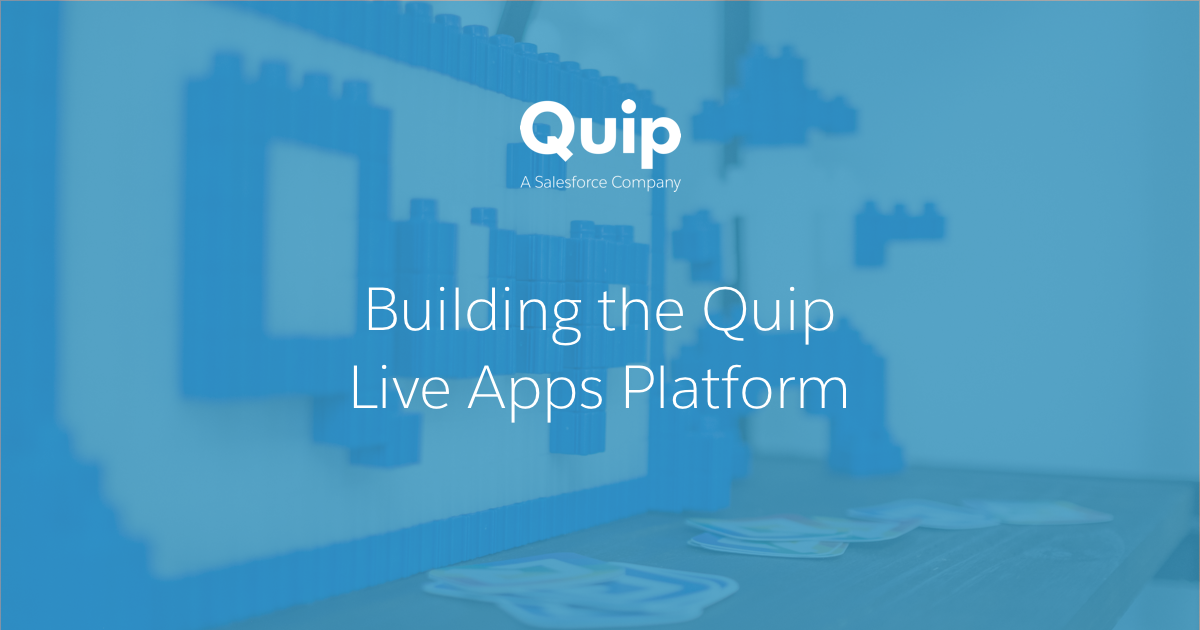 Quip
A Salesforce Company

Building the Quip Live Apps Platform